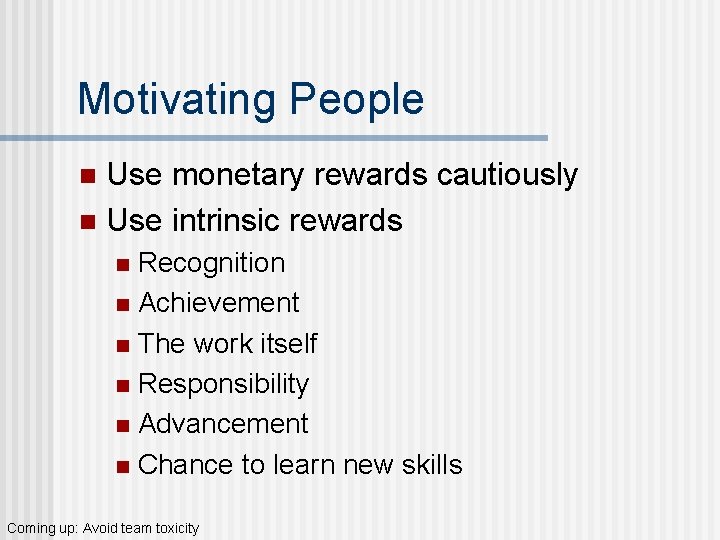 Motivating People

Use monetary rewards cautiously
Use intrinsic rewards
Recognition
Achievement
The work itself
Responsibility
Advancement
Chance to learn new skills

Coming up: Avoid team toxicity